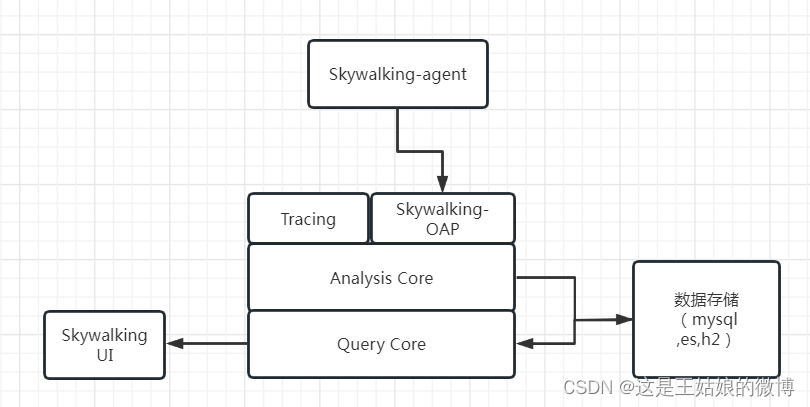 Skywalking-agent

Tracing

Skywalking-OAP

Analysis Core

Query Core

Skywalking UI

数据存储（mysql ,es,h2）

CSDN @这是王姑娘的微博